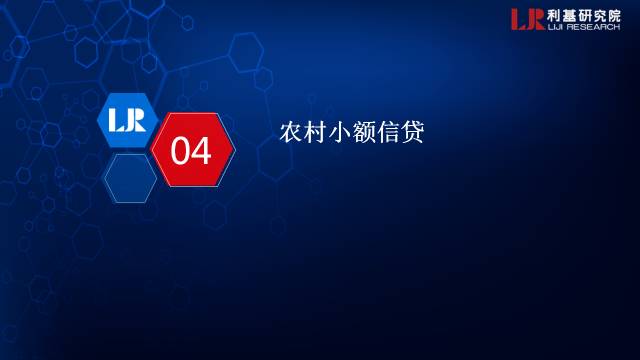 LJR 利基研究院
LIJI RESEARCH

LJR

04

农村小额信贷